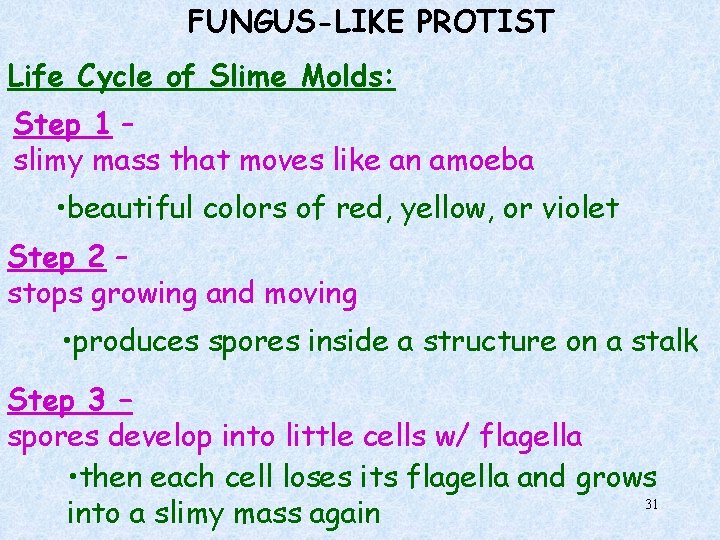 FUNGUS-LIKE PROTIST

Life Cycle of Slime Molds:

Step 1 –
slimy mass that moves like an amoeba

•beautiful colors of red, yellow, or violet

Step 2 –
stops growing and moving

•produces spores inside a structure on a stalk

Step 3 –
spores develop into little cells w/ flagella

•then each cell loses its flagella and grows into a slimy mass again

31